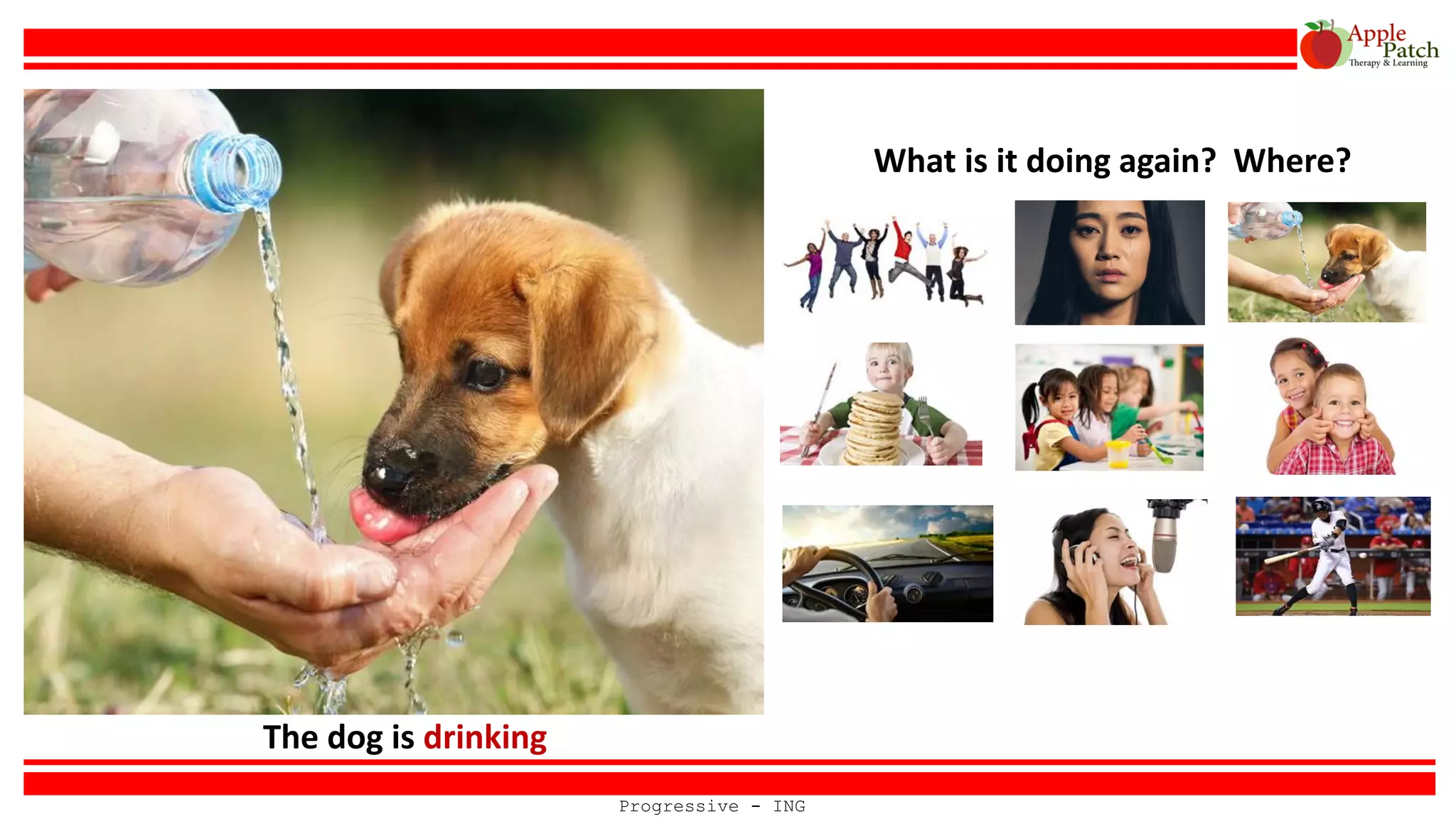 Apple Patch
Therapy & Learning

What is it doing again? Where?

The dog is drinking

Progressive - ING